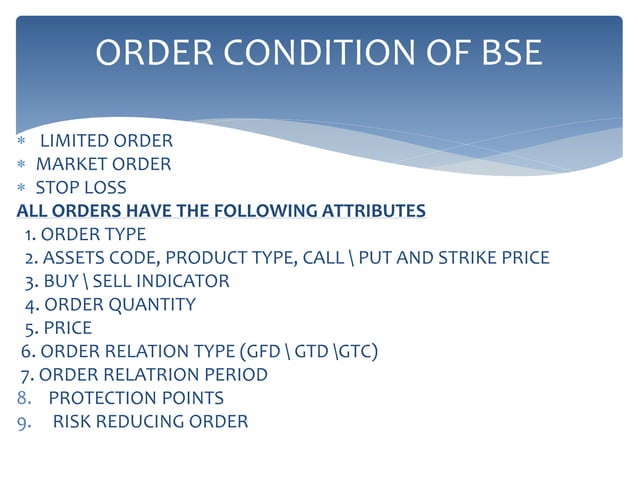 ORDER CONDITION OF BSE

* LIMITED ORDER
* MARKET ORDER
* STOP LOSS

ALL ORDERS HAVE THE FOLLOWING ATTRIBUTES

1. ORDER TYPE
2. ASSETS CODE, PRODUCT TYPE, CALL \ PUT AND STRIKE PRICE
3. BUY \ SELL INDICATOR
4. ORDER QUANTITY
5. PRICE
6. ORDER RELATION TYPE (GFD \ GTD \GTC)
7. ORDER RELATRION PERIOD
8. PROTECTION POINTS
9. RISK REDUCING ORDER